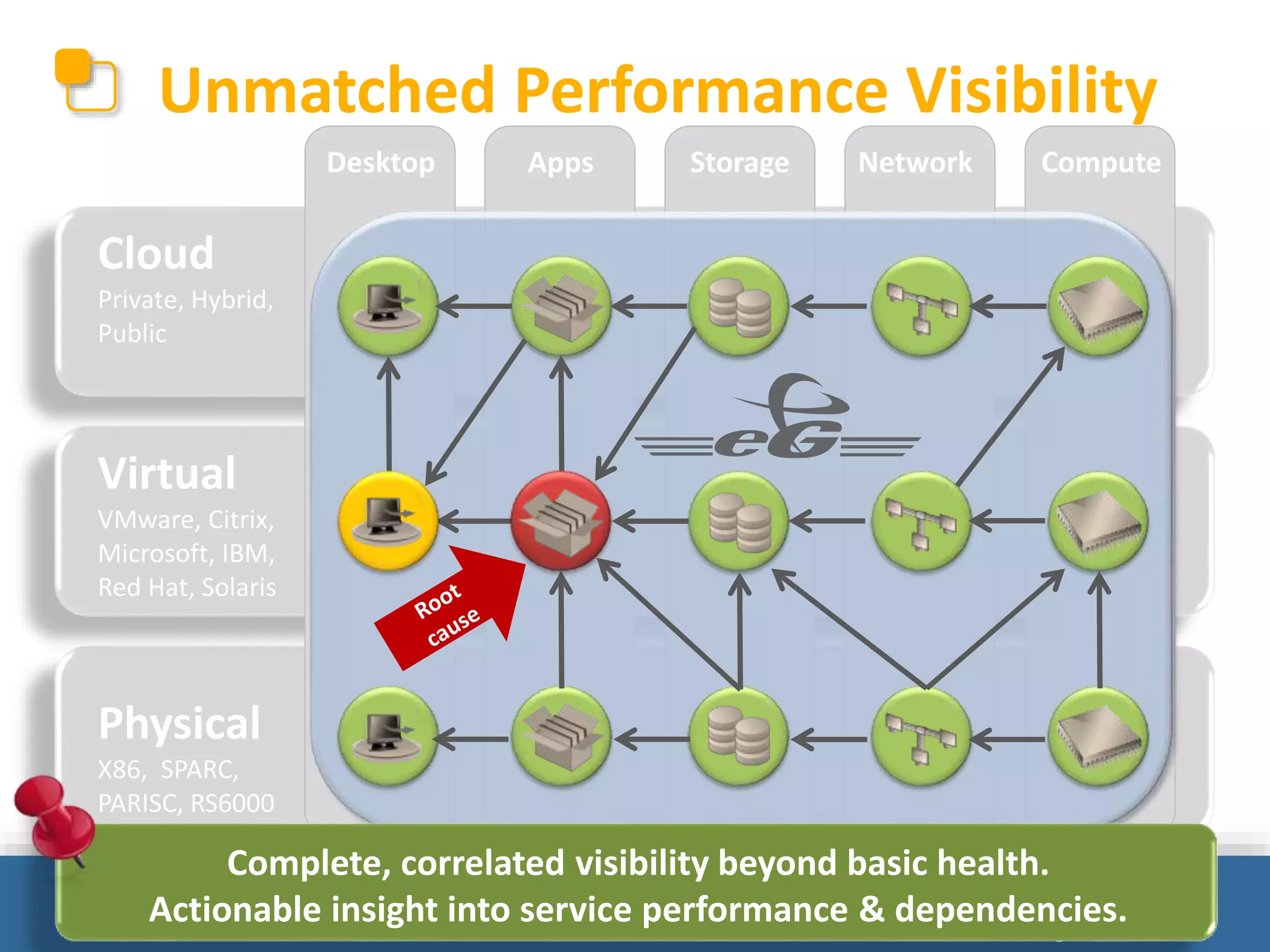 Unmatched Performance Visibility

Desktop

Apps

Storage

Network

Compute

Cloud
Private, Hybrid, Public

Virtual
VMware, Citrix, Microsoft, IBM, Red Hat, Solaris

Physical
X86, SPARC, PARISC, RS6000

eG

Root cause

Complete, correlated visibility beyond basic health.
Actionable insight into service performance & dependencies.